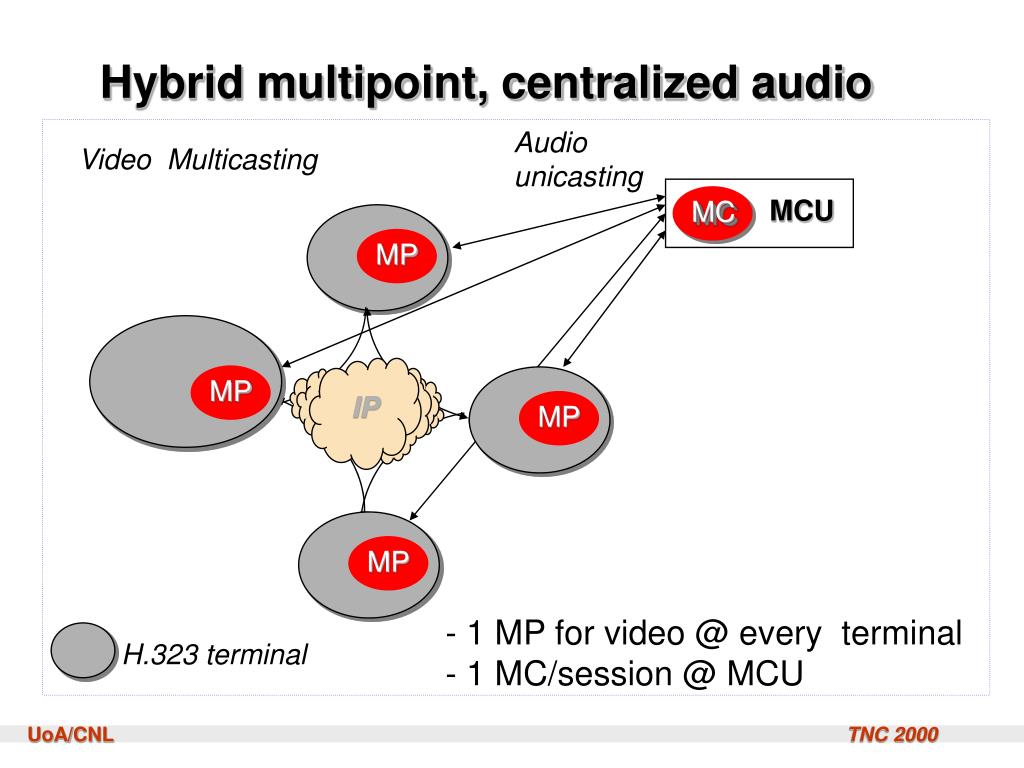 Hybrid multipoint, centralized audio

Video Multicasting

Audio unicasting

MC MCU

MP

MP

IP

MP

MP

H.323 terminal

- 1 MP for video @ every terminal
- 1 MC/session @ MCU

UoA/CNL

TNC 2000